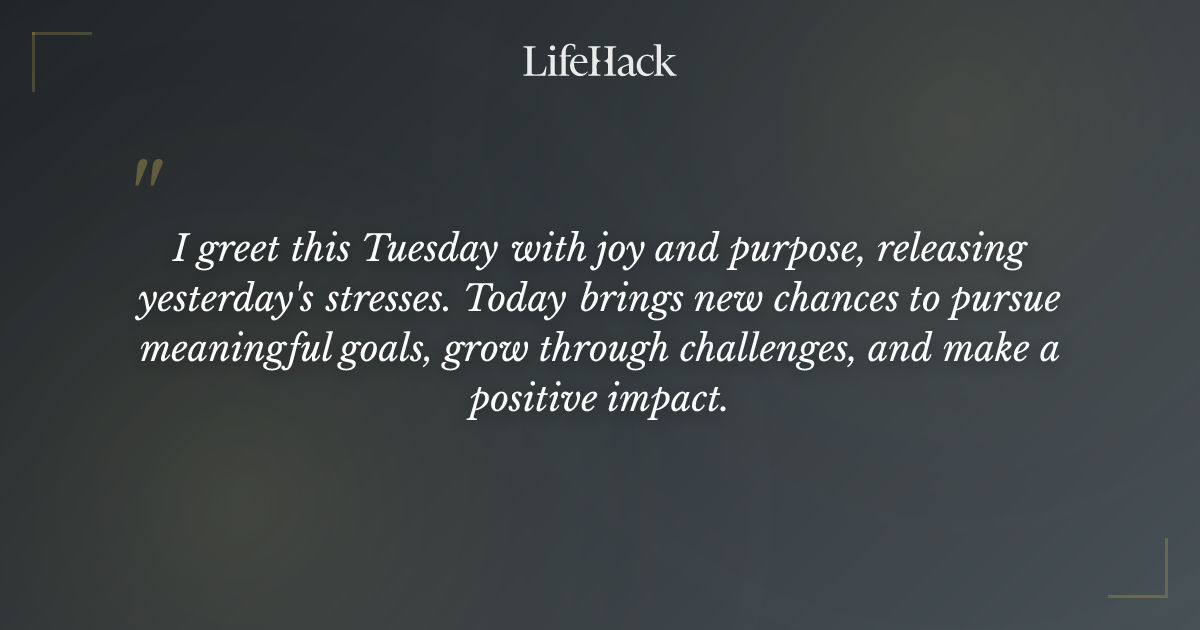 LifeHack

"

I greet this Tuesday with joy and purpose, releasing yesterday's stresses. Today brings new chances to pursue meaningful goals, grow through challenges, and make a positive impact.